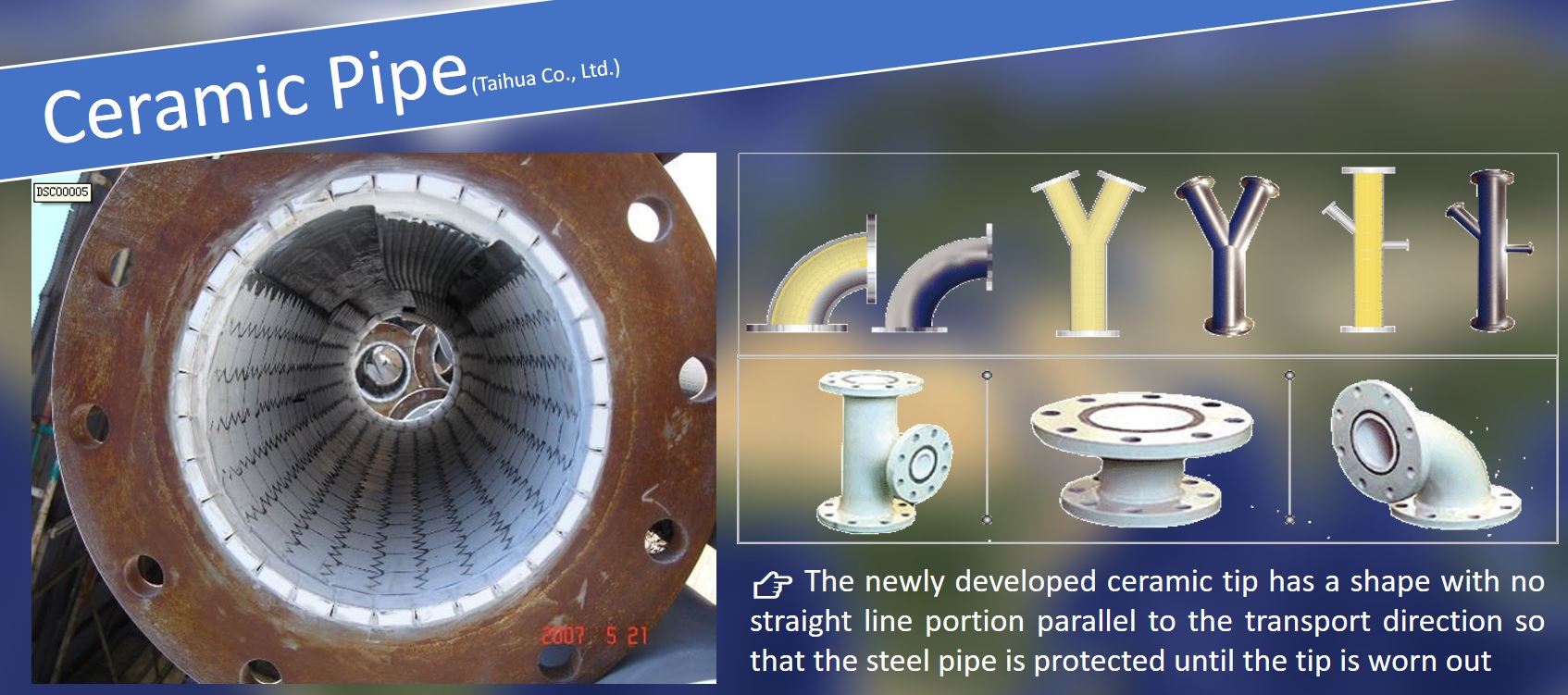 Ceramic Pipe (Taihua Co., Ltd.)

DSC00005

2007 5 21

☞ The newly developed ceramic tip has a shape with no straight line portion parallel to the transport direction so that the steel pipe is protected until the tip is worn out